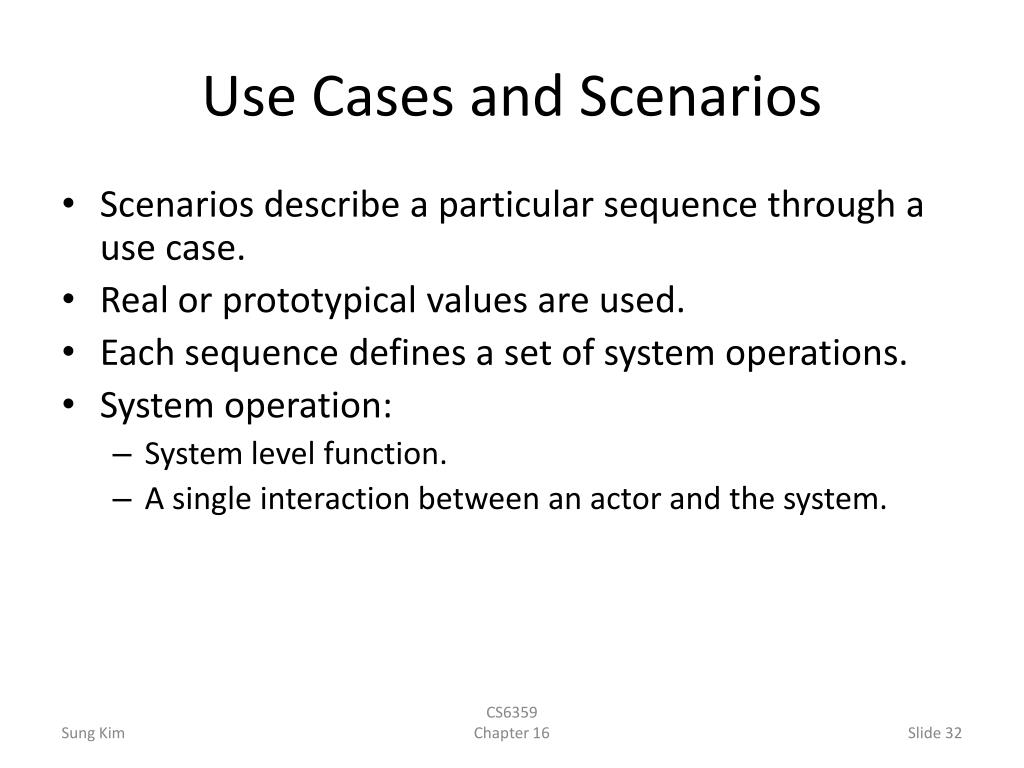 Use Cases and Scenarios

• Scenarios describe a particular sequence through a use case.
• Real or prototypical values are used.
• Each sequence defines a set of system operations.
• System operation:
– System level function.
– A single interaction between an actor and the system.

Sung Kim

CS6359
Chapter 16

Slide 32